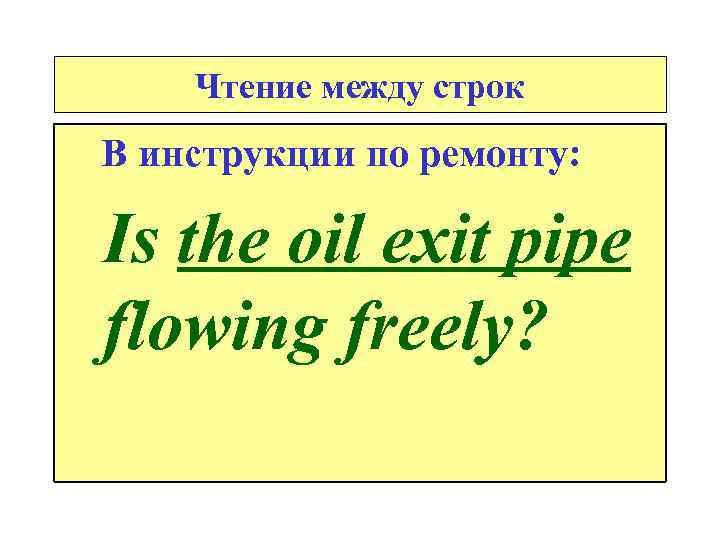 Чтение между строк

В инструкции по ремонту:

Is the oil exit pipe flowing freely?